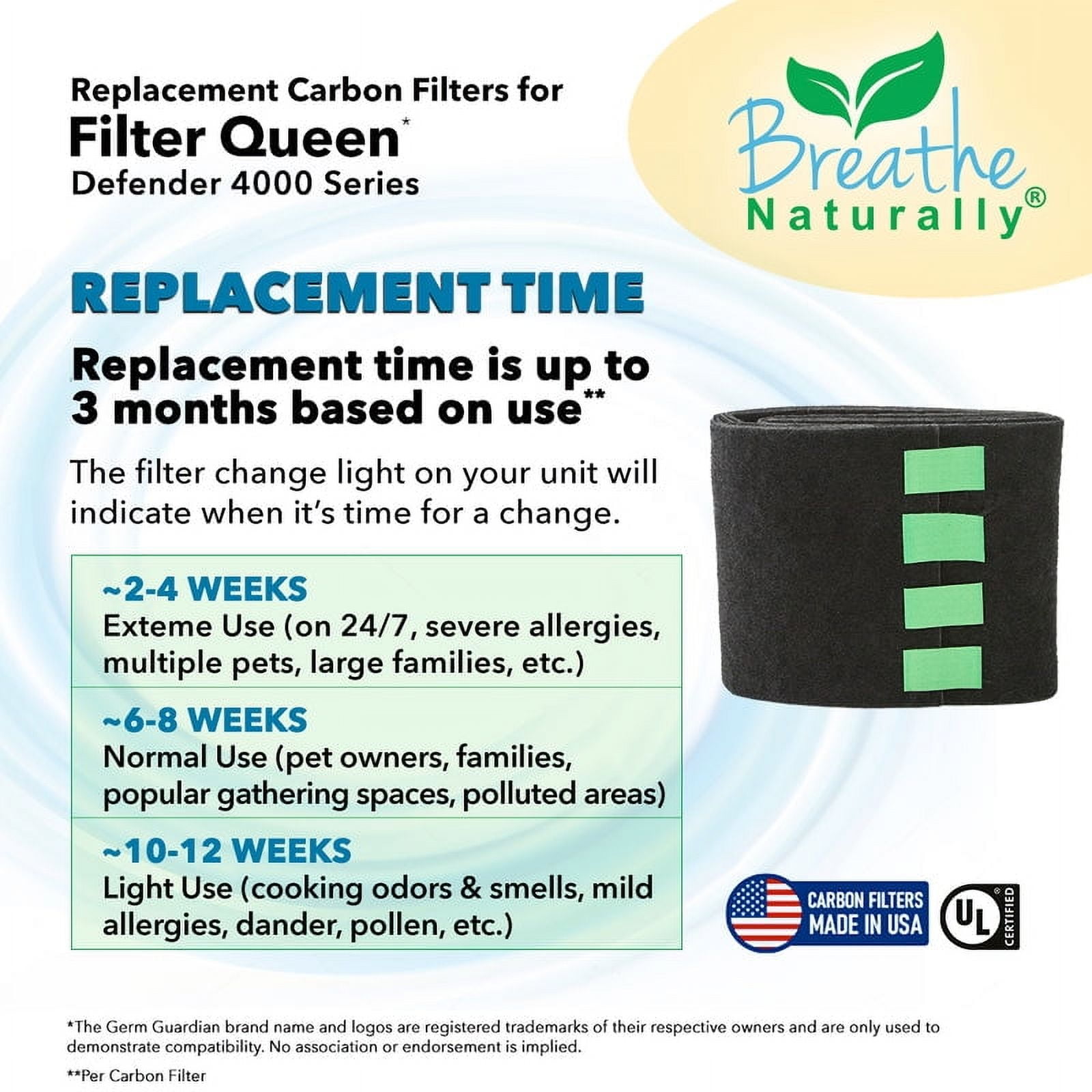 Replacement Carbon Filters for
Filter Queen*
Defender 4000 Series

Breathe
Naturally®

REPLACEMENT TIME

Replacement time is up to 3 months based on use**

The filter change light on your unit will indicate when it's time for a change.

~2-4 WEEKS
Exteme Use (on 24/7, severe allergies, multiple pets, large families, etc.)

~6-8 WEEKS
Normal Use (pet owners, families, popular gathering spaces, polluted areas)

~10-12 WEEKS
Light Use (cooking odors & smells, mild allergies, dander, pollen, etc.)

CARBON FILTERS MADE IN USA

UL CERTIFIED

*The Germ Guardian brand name and logos are registered trademarks of their respective owners and are only used to demonstrate compatibility. No association or endorsement is implied.

**Per Carbon Filter